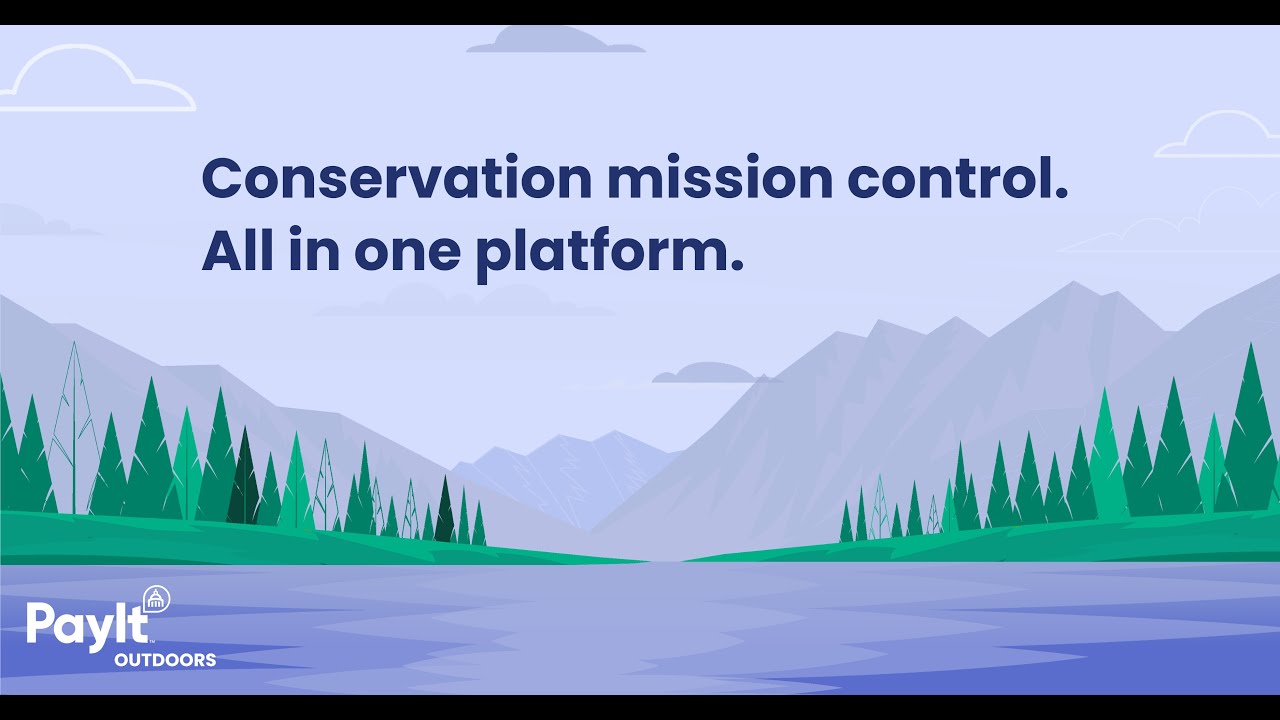 Conservation mission control.
All in one platform.

PayIt™
OUTDOORS